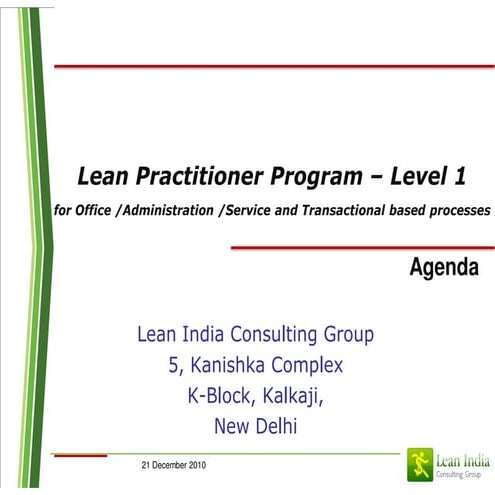 Lean Practitioner Program – Level 1

for Office /Administration /Service and Transactional based processes

Agenda

Lean India Consulting Group
5, Kanishka Complex
K-Block, Kalkaji,
New Delhi

21 December 2010

Lean India
Consulting Group